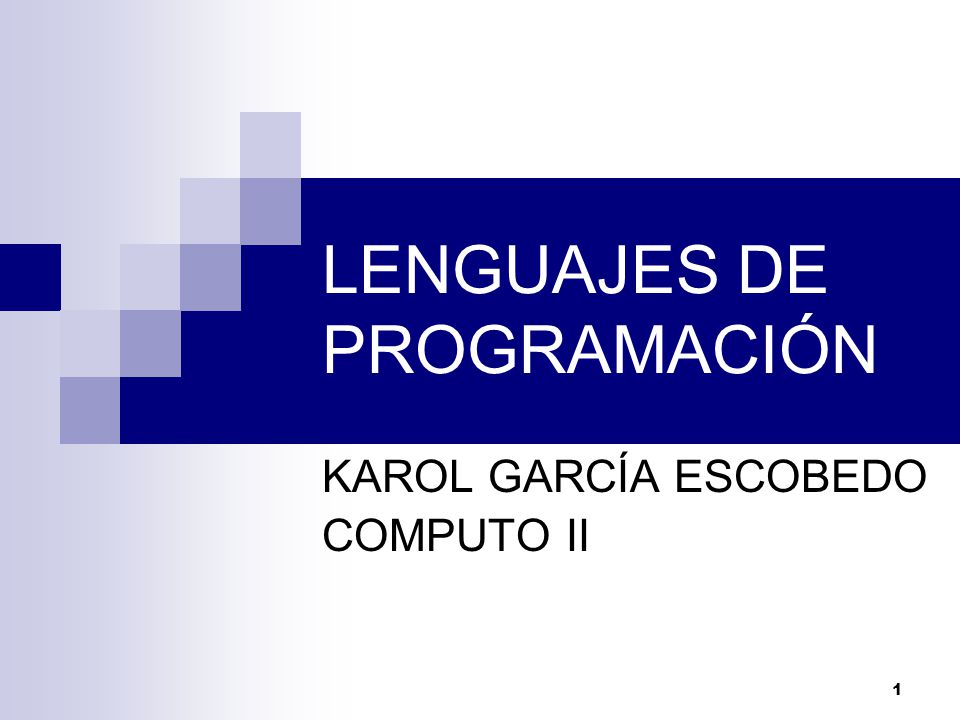 LENGUAJES DE PROGRAMACIÓN

KAROL GARCÍA ESCOBEDO
COMPUTO II

1